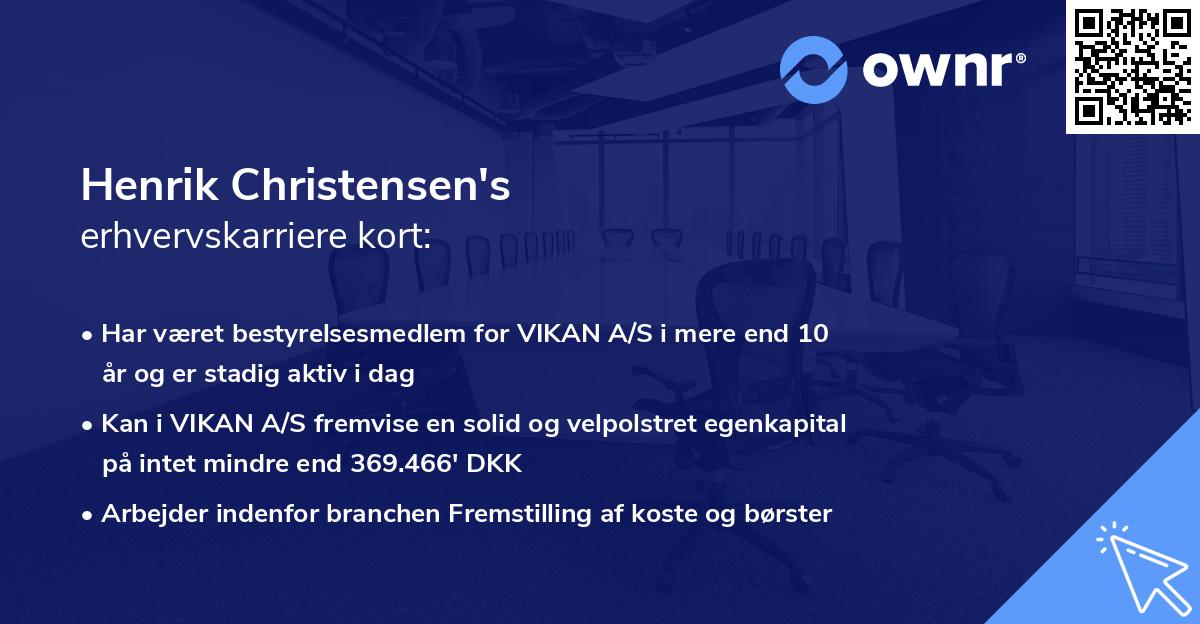 ownr®

Henrik Christensen's
erhvervskarriere kort:

• Har været bestyrelsesmedlem for VIKAN A/S i mere end 10 år og er stadig aktiv i dag

• Kan i VIKAN A/S fremvise en solid og velpolstret egenkapital på intet mindre end 369.466' DKK

• Arbejder indenfor branchen Fremstilling af koste og børster